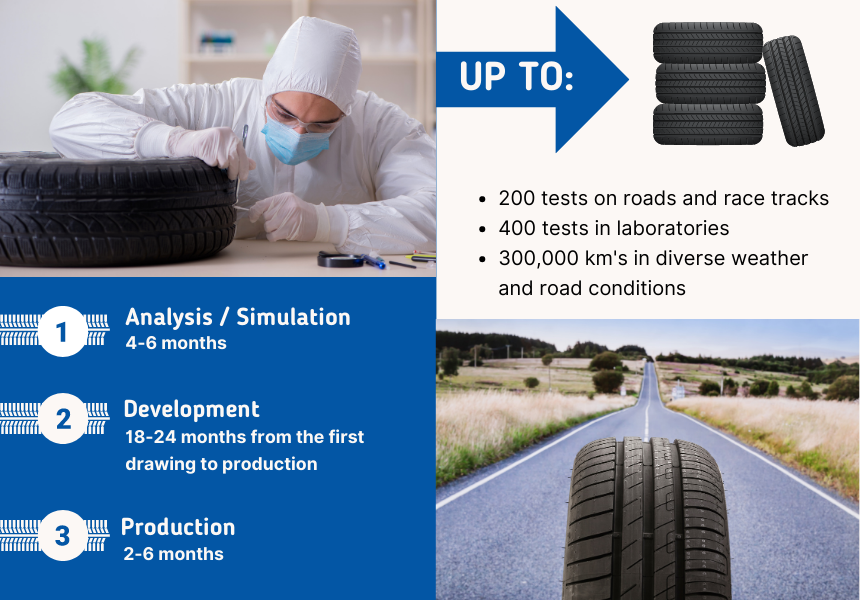 UP TO:

- 200 tests on roads and race tracks
- 400 tests in laboratories
- 300,000 km's in diverse weather and road conditions

1 Analysis / Simulation
4-6 months

2 Development
18-24 months from the first drawing to production

3 Production
2-6 months